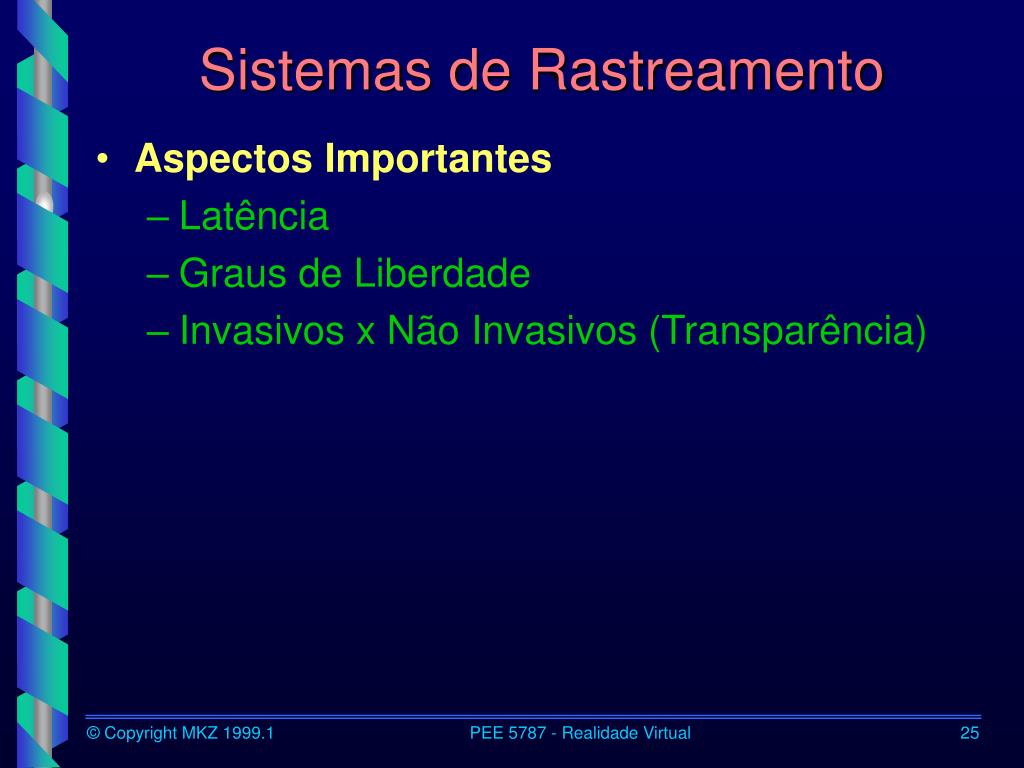 Sistemas de Rastreamento

• Aspectos Importantes
– Latência
– Graus de Liberdade
– Invasivos x Não Invasivos (Transparência)

© Copyright MKZ 1999.1

PEE 5787 - Realidade Virtual

25